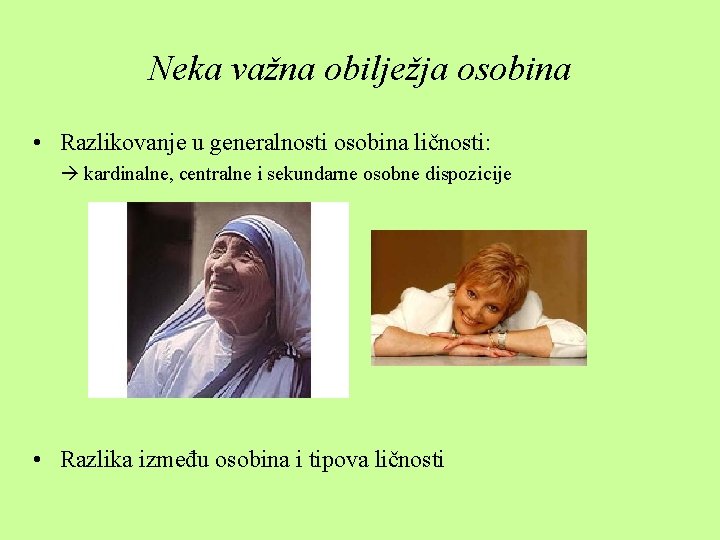 Neka važna obilježja osobina

• Razlikovanje u generalnosti osobina ličnosti:
→ kardinalne, centralne i sekundarne osobne dispozicije

• Razlika između osobina i tipova ličnosti